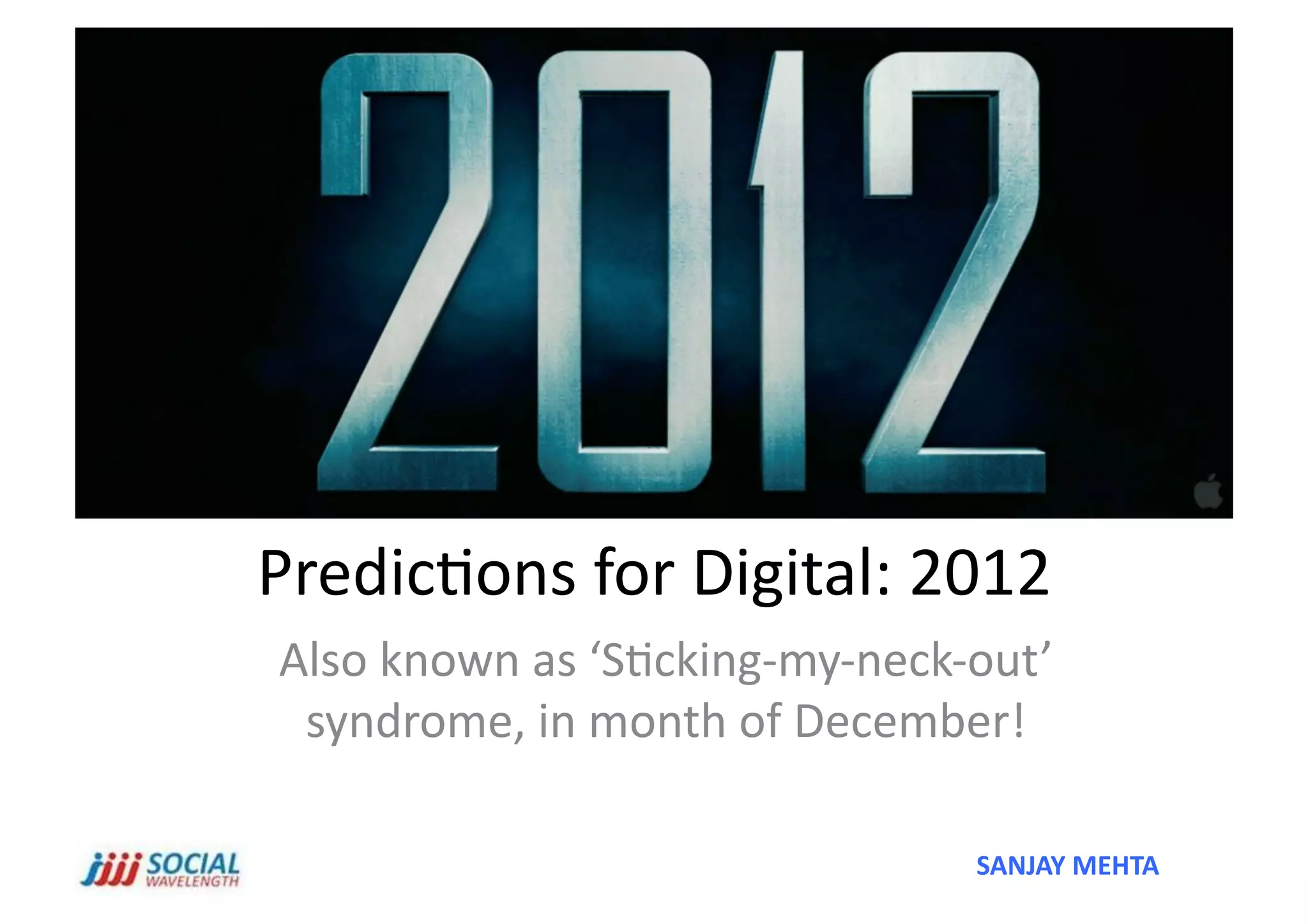 2012

Predictions for Digital: 2012

Also known as ‘Sticking-my-neck-out’ syndrome, in month of December!

SOCIAL WAVELENGTH

SANJAY MEHTA